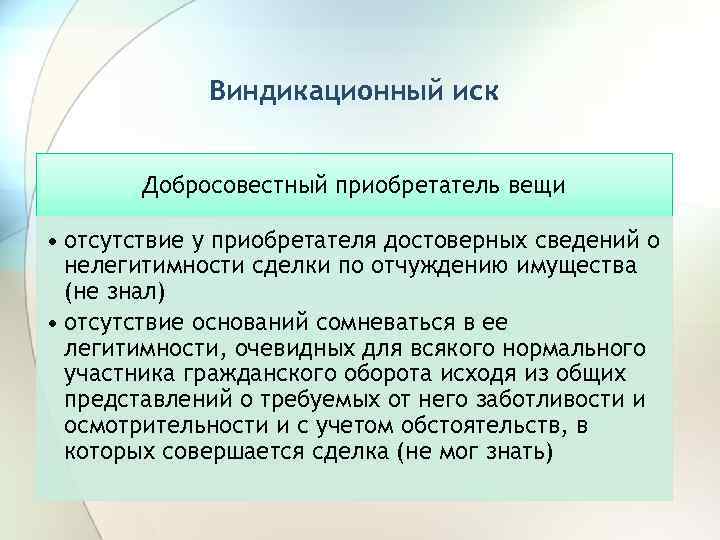 Виндикационный иск

Добросовестный приобретатель вещи

• отсутствие у приобретателя достоверных сведений о нелегитимности сделки по отчуждению имущества (не знал)

• отсутствие оснований сомневаться в ее легитимности, очевидных для всякого нормального участника гражданского оборота исходя из общих представлений о требуемых от него заботливости и осмотрительности и с учетом обстоятельств, в которых совершается сделка (не мог знать)